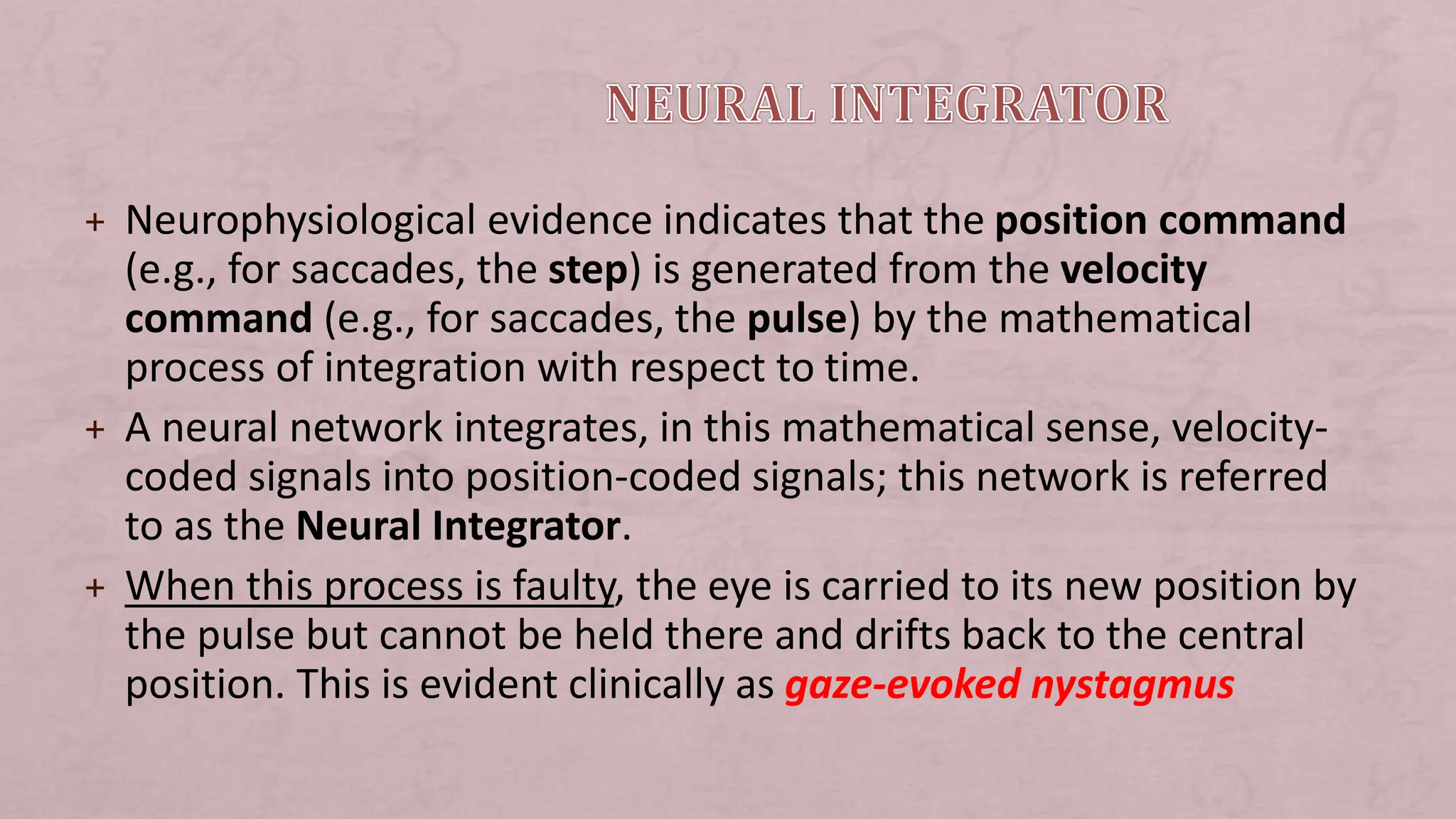 NEURAL INTEGRATOR

+ Neurophysiological evidence indicates that the position command (e.g., for saccades, the step) is generated from the velocity command (e.g., for saccades, the pulse) by the mathematical process of integration with respect to time.

+ A neural network integrates, in this mathematical sense, velocity-coded signals into position-coded signals; this network is referred to as the Neural Integrator.

+ When this process is faulty, the eye is carried to its new position by the pulse but cannot be held there and drifts back to the central position. This is evident clinically as gaze-evoked nystagmus